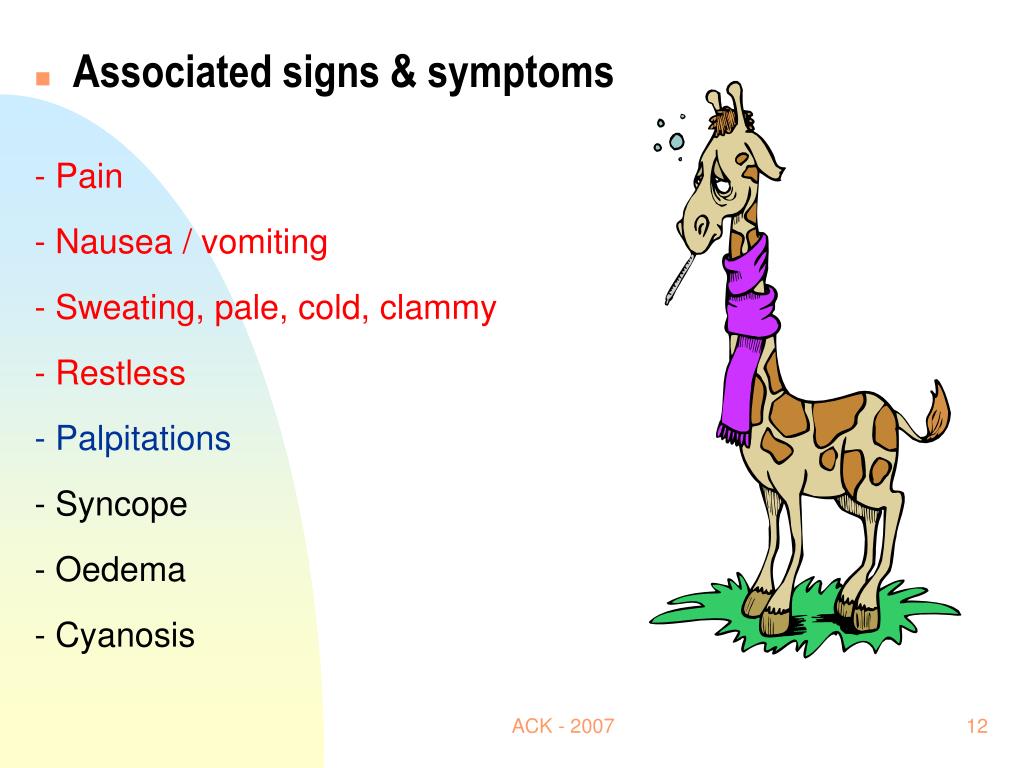 Associated signs & symptoms

- Pain

- Nausea / vomiting

- Sweating, pale, cold, clammy

- Restless

- Palpitations

- Syncope

- Oedema

- Cyanosis

ACK - 2007

12